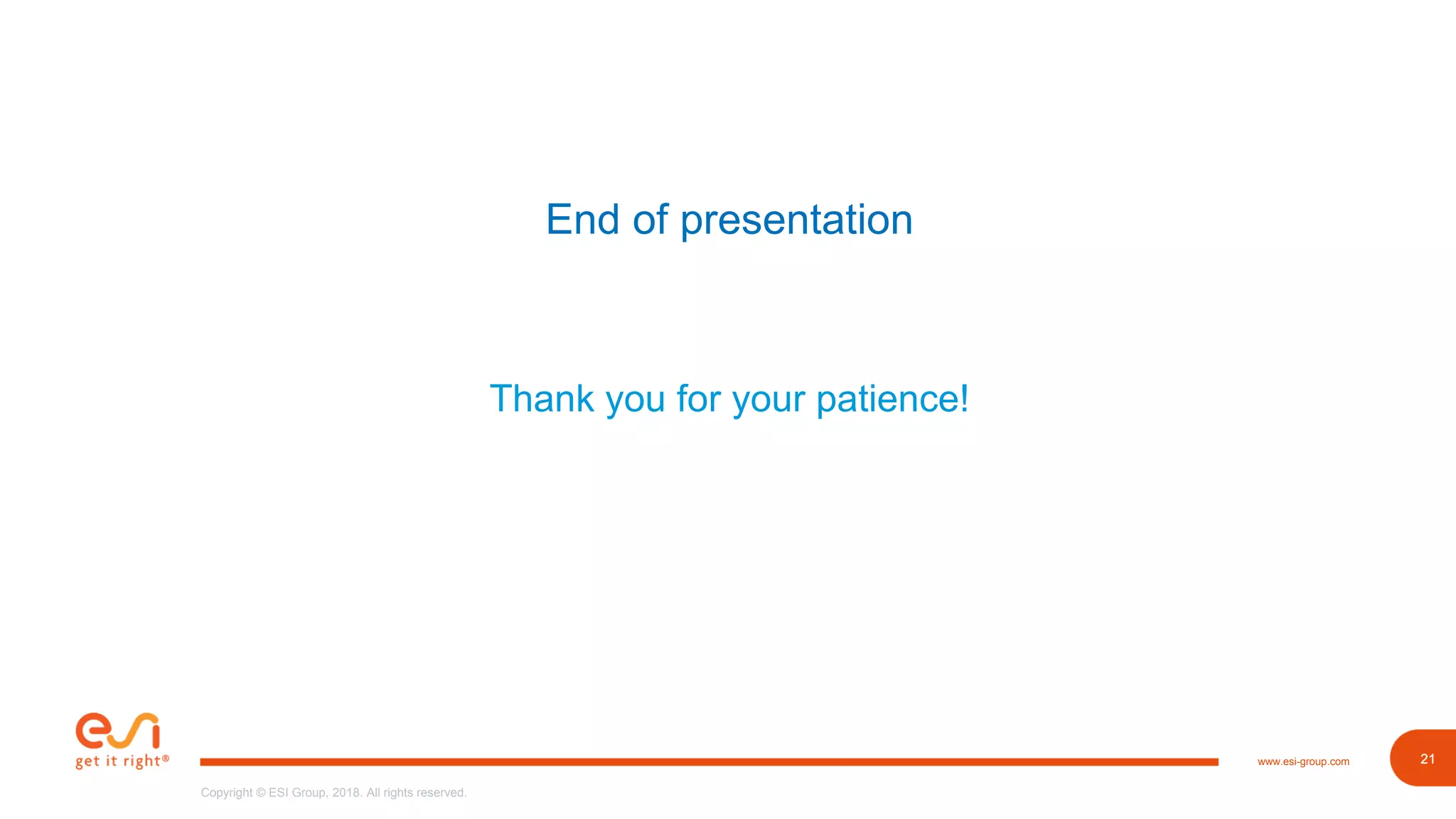 End of presentation

Thank you for your patience!

esi
get it right®

www.esi-group.com

21

Copyright © ESI Group, 2018. All rights reserved.